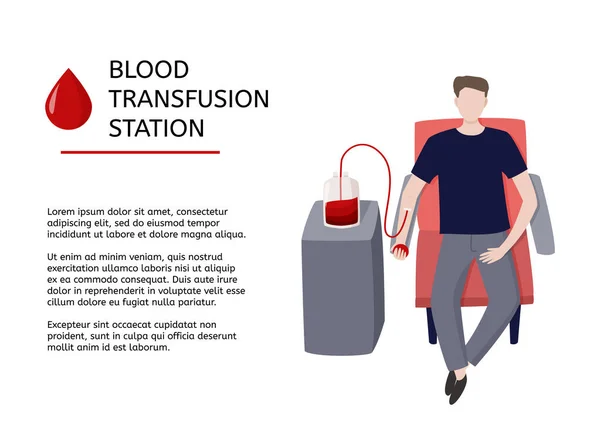 BLOOD TRANSFUSION STATION

Lorem ipsum dolor sit amet, consectetur adipiscing elit, sed do eiusmod tempor incididunt ut labore et dolore magna aliqua.

Ut enim ad minim veniam, quis nostrud exercitation ullamco laboris nisi ut aliquip ex ea commodo consequat. Duis aute irure dolor in reprehenderit in voluptate velit esse cillum dolore eu fugiat nulla pariatur.

Excepteur sint occaecat cupidatat non proident, sunt in culpa qui officia deserunt mollit anim id est laborum.